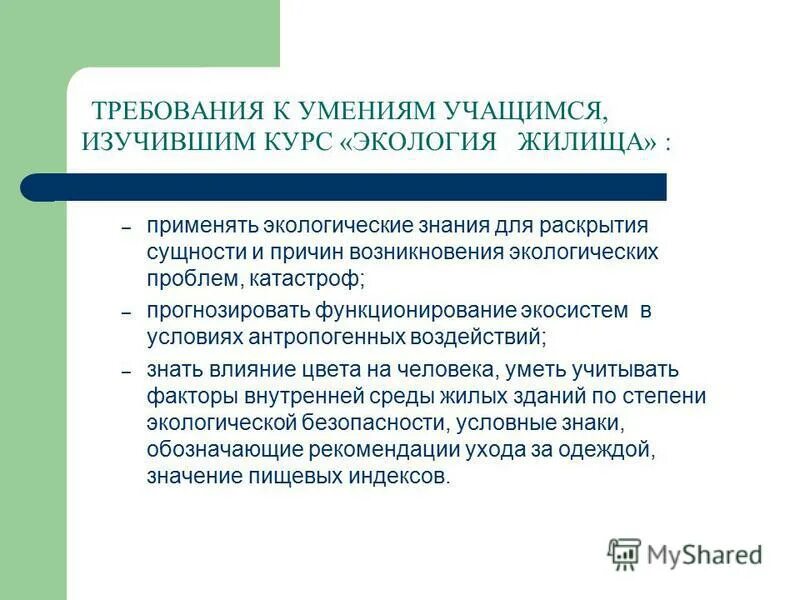 ТРЕБОВАНИЯ К УМЕНИЯМ УЧАЩИМСЯ, ИЗУЧИВШИМ КУРС «ЭКОЛОГИЯ ЖИЛИЩА» :

– применять экологические знания для раскрытия сущности и причин возникновения экологических проблем, катастроф;

– прогнозировать функционирование экосистем в условиях антропогенных воздействий;

– знать влияние цвета на человека, уметь учитывать факторы внутренней среды жилых зданий по степени экологической безопасности, условные знаки, обозначающие рекомендации ухода за одеждой, значение пищевых индексов.

MyShared